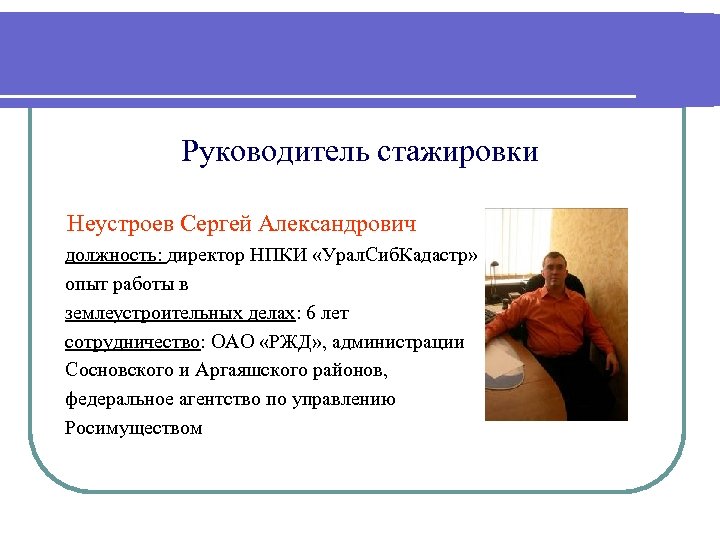 Руководитель стажировки

Неустроев Сергей Александрович

должность: директор НПКИ «УралСибКадастр»

опыт работы в землеустроительных делах: 6 лет

сотрудничество: ОАО «РЖД», администрации Сосновского и Аргаяшского районов, федеральное агентство по управлению Росимуществом